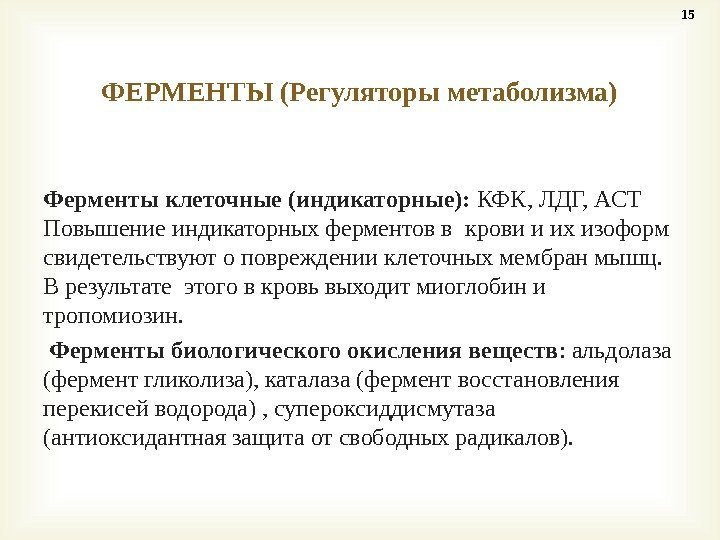 15

ФЕРМЕНТЫ (Регуляторы метаболизма)

Ферменты клеточные (индикаторные): КФК, ЛДГ, АСТ Повышение индикаторных ферментов в крови и их изоформ свидетельствуют о повреждении клеточных мембран мышц. В результате этого в кровь выходит миоглобин и тропомиозин.

Ферменты биологического окисления веществ: альдолаза (фермент гликолиза), каталаза (фермент восстановления перекисей водорода) , супероксиддисмутаза (антиоксидантная защита от свободных радикалов).